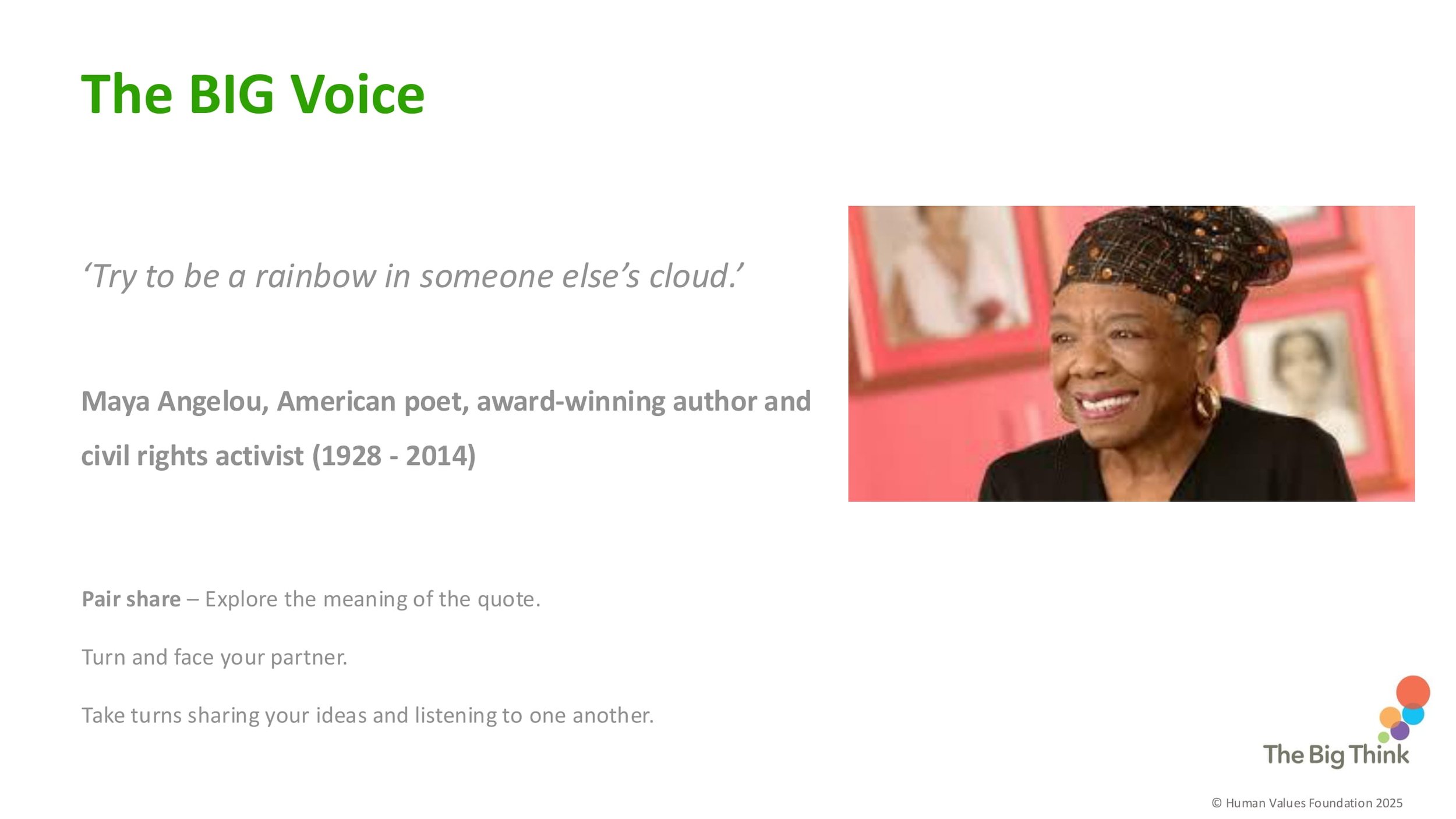 The BIG Voice

‘Try to be a rainbow in someone else’s cloud.’

Maya Angelou, American poet, award-winning author and civil rights activist (1928 - 2014)

Pair share – Explore the meaning of the quote.

Turn and face your partner.

Take turns sharing your ideas and listening to one another.

The Big Think

© Human Values Foundation 2025